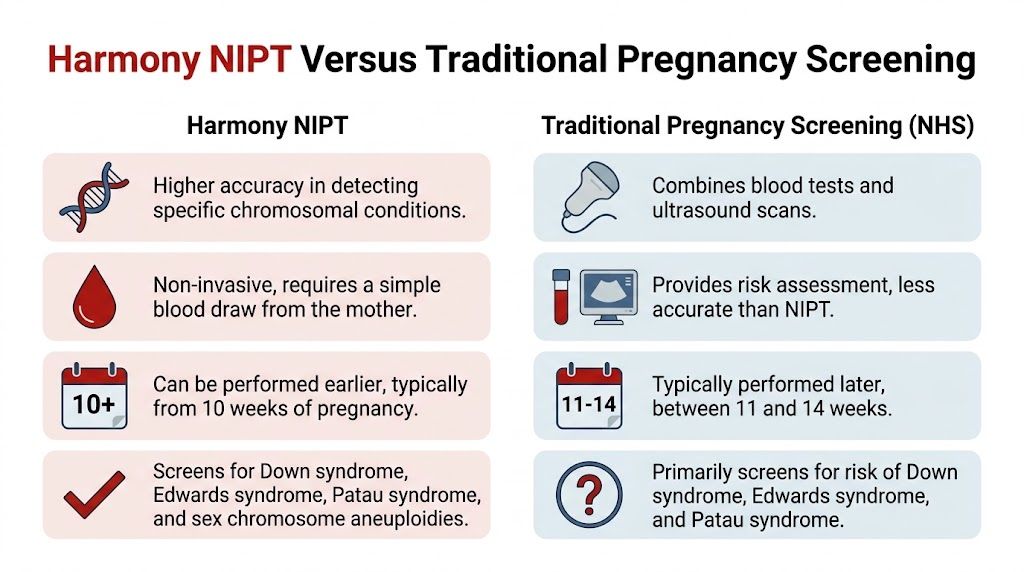 Harmony NIPT Versus Traditional Pregnancy Screening

Harmony NIPT

Higher accuracy in detecting specific chromosomal conditions.

Non-invasive, requires a simple blood draw from the mother.

10+

Can be performed earlier, typically from 10 weeks of pregnancy.

Screens for Down syndrome, Edwards syndrome, Patau syndrome, and sex chromosome aneuploidies.

Traditional Pregnancy Screening (NHS)

Combines blood tests and ultrasound scans.

Provides risk assessment, less accurate than NIPT.

11-14

Typically performed later, between 11 and 14 weeks.

?

Primarily screens for risk of Down syndrome, Edwards syndrome, and Patau syndrome.